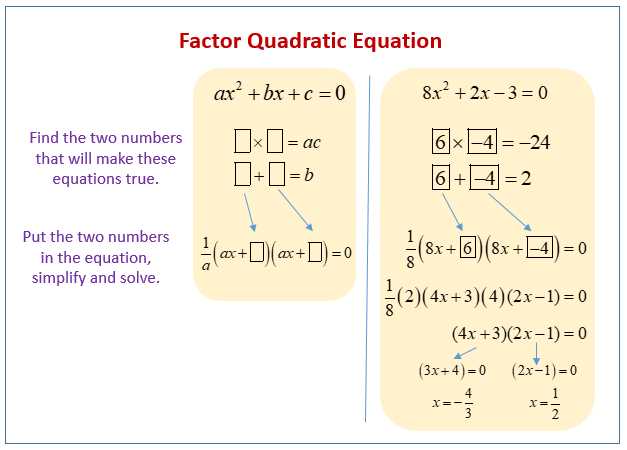 Factor Quadratic Equation

Find the two numbers that will make these equations true.

Put the two numbers in the equation, simplify and solve.

$ax^2 + bx + c = 0$

$\square \times \square = ac$

$\square + \square = b$

$\frac{1}{a}(ax + \square)(ax + \square) = 0$

$8x^2 + 2x - 3 = 0$

$\boxed{6} \times \boxed{-4} = -24$

$\boxed{6} + \boxed{-4} = 2$

$\frac{1}{8}(8x + \boxed{6})(8x + \boxed{-4}) = 0$

$\frac{1}{8}(2)(4x+3)(4)(2x-1) = 0$

$(4x+3)(2x-1) = 0$

$(3x+4) = 0$

$(2x-1) = 0$

$x = -\frac{4}{3}$

$x = \frac{1}{2}$